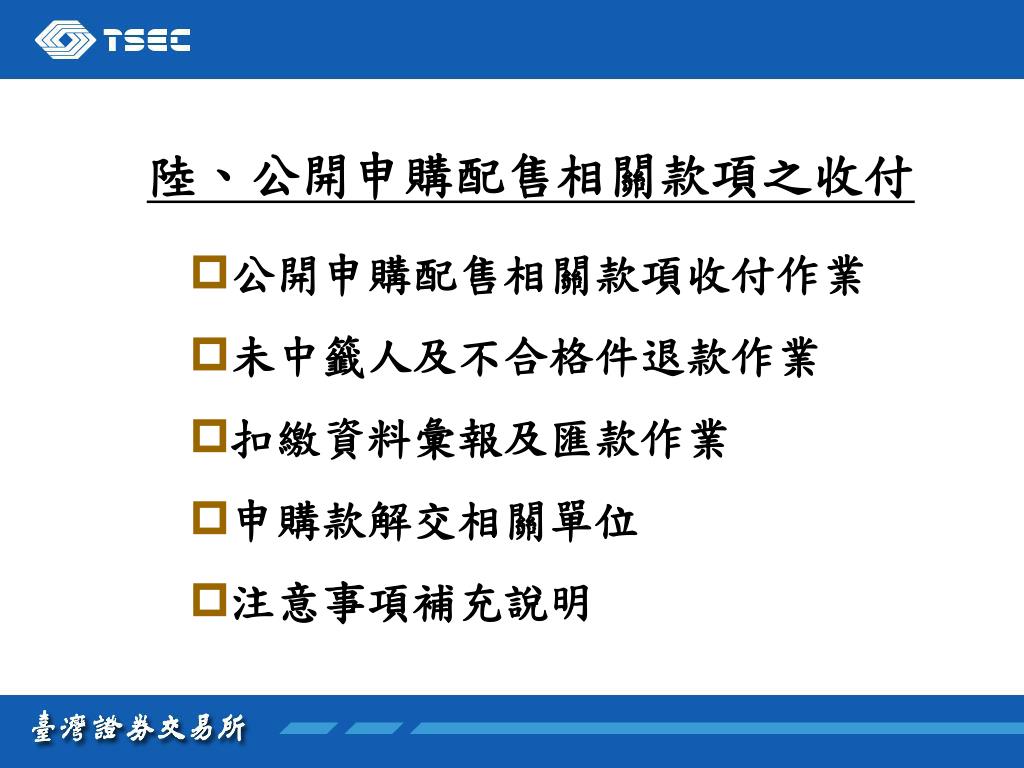 TSEC

陸、公開申購配售相關款項之收付

公開申購配售相關款項收付作業

未中籤人及不合格件退款作業

扣繳資料彙報及匯款作業

申購款解交相關單位

注意事項補充說明

臺灣證券交易所